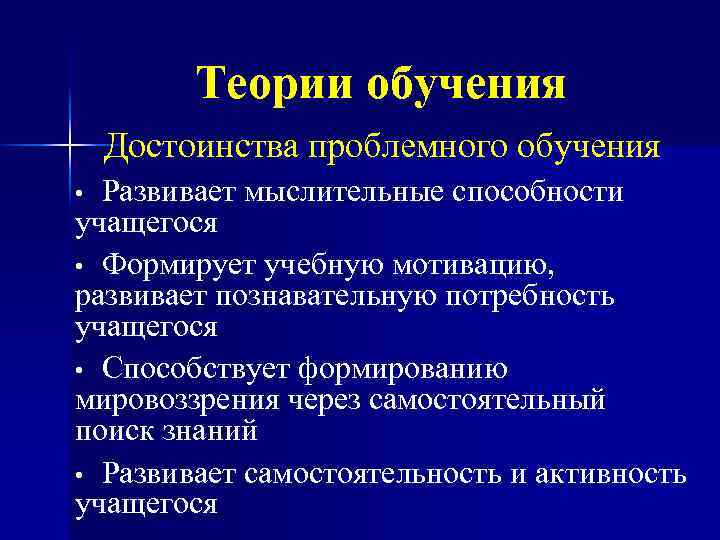 Теории обучения

Достоинства проблемного обучения

• Развивает мыслительные способности учащегося

• Формирует учебную мотивацию, развивает познавательную потребность учащегося

• Способствует формированию мировоззрения через самостоятельный поиск знаний

• Развивает самостоятельность и активность учащегося